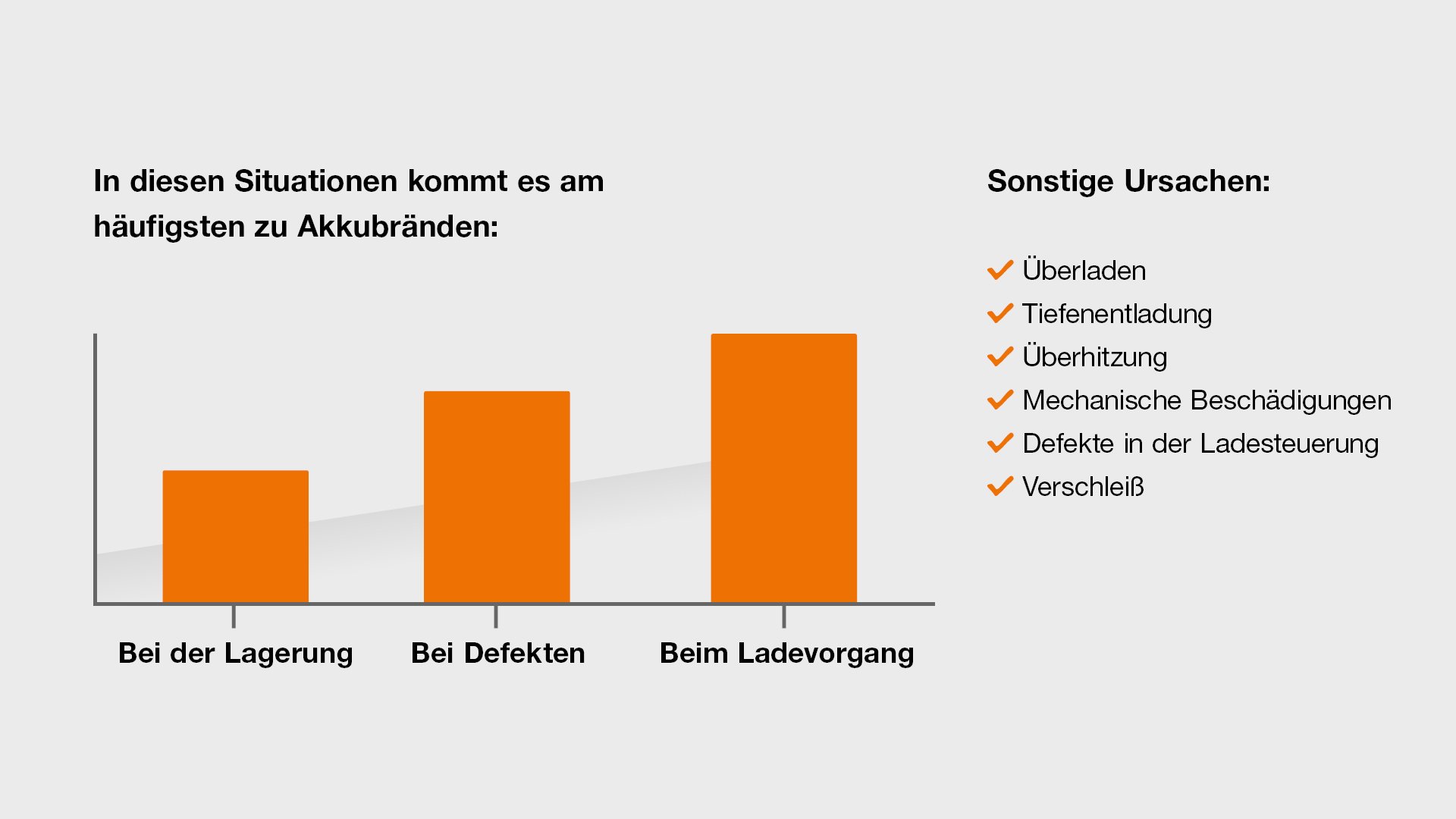 In diesen Situationen kommt es am häufigsten zu Akkubränden:

Bei der Lagerung
Bei Defekten
Beim Ladevorgang

Sonstige Ursachen:

Überladen
Tiefenentladung
Überhitzung
Mechanische Beschädigungen
Defekte in der Ladesteuerung
Verschleiß